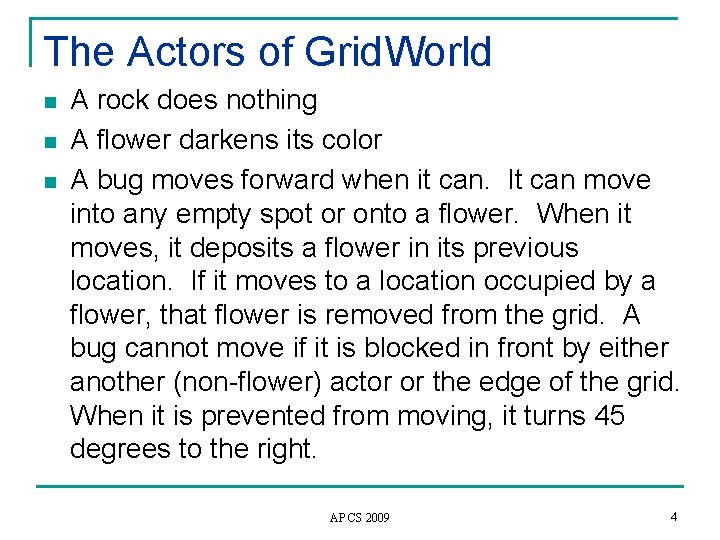 The Actors of GridWorld

- A rock does nothing
- A flower darkens its color
- A bug moves forward when it can. It can move into any empty spot or onto a flower. When it moves, it deposits a flower in its previous location. If it moves to a location occupied by a flower, that flower is removed from the grid. A bug cannot move if it is blocked in front by either another (non-flower) actor or the edge of the grid. When it is prevented from moving, it turns 45 degrees to the right.

APCS 2009

4